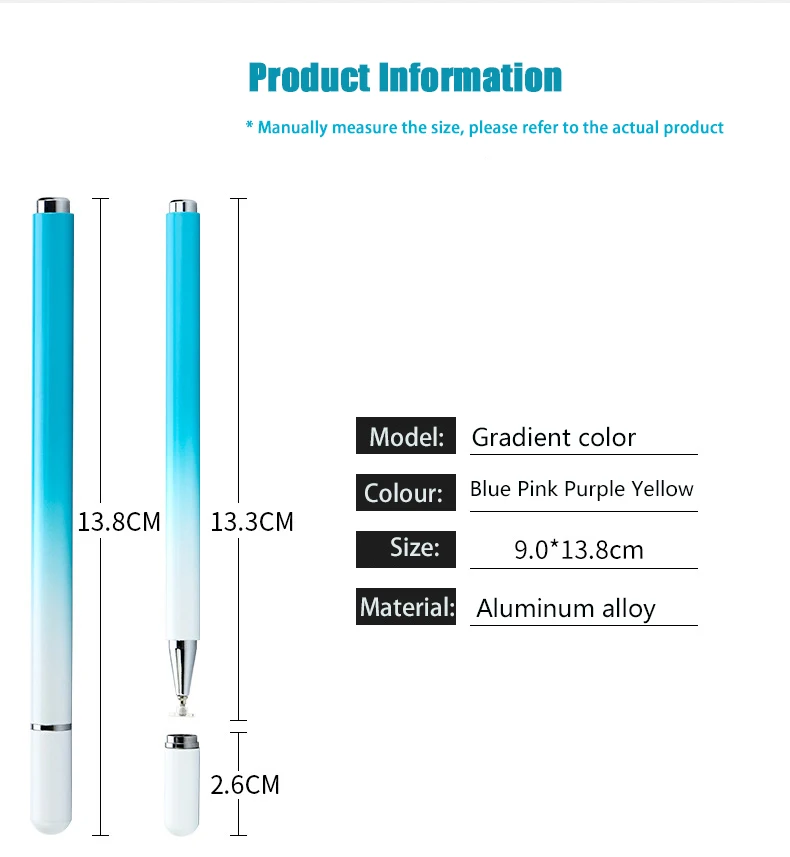 Product Information

* Manually measure the size, please refer to the actual product

13.8CM

13.3CM

2.6CM

Model: Gradient color

Colour: Blue Pink Purple Yellow

Size: 9.0*13.8cm

Material: Aluminum alloy